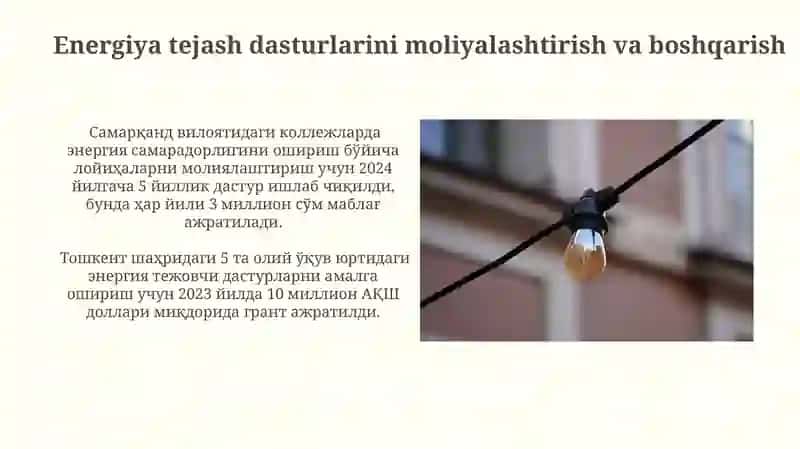 Energiya tejash dasturlarini moliyalashtirish va boshqarish

Самарқанд вилоятидаги коллежларда энергия самарадорлигини ошириш бўйича лойиҳаларни молиялаштириш учун 2024 йилгача 5 йиллик дастур ишлаб чиқилди, бунда ҳар йили 3 миллион сўм маблағ ажратилади.

Тошкент шаҳридаги 5 та олий ўқув юртидаги энергия тежовчи дастурларни амалга ошириш учун 2023 йилда 10 миллион АҚШ доллари миқдорида грант ажратилди.